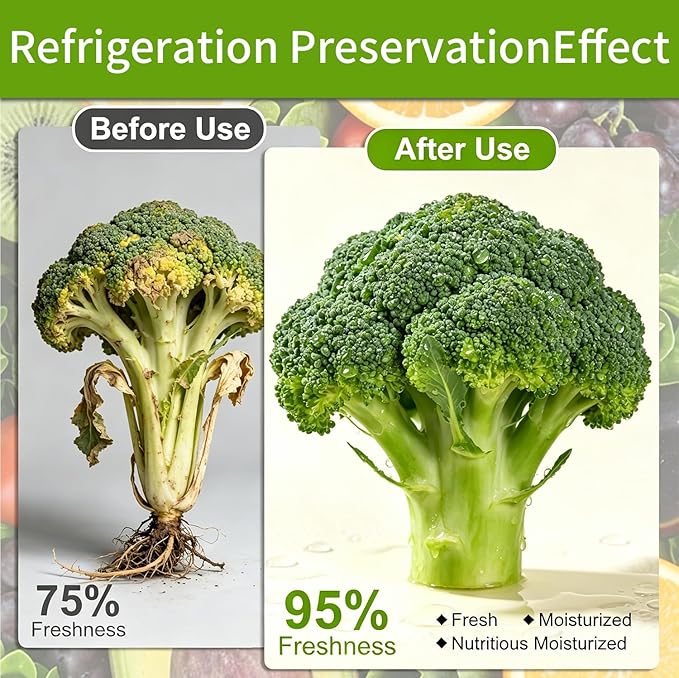 Refrigeration PreservationEffect

Before Use

75%
Freshness

After Use

95%
Freshness

◆ Fresh ◆ Moisturized
◆ Nutritious Moisturized